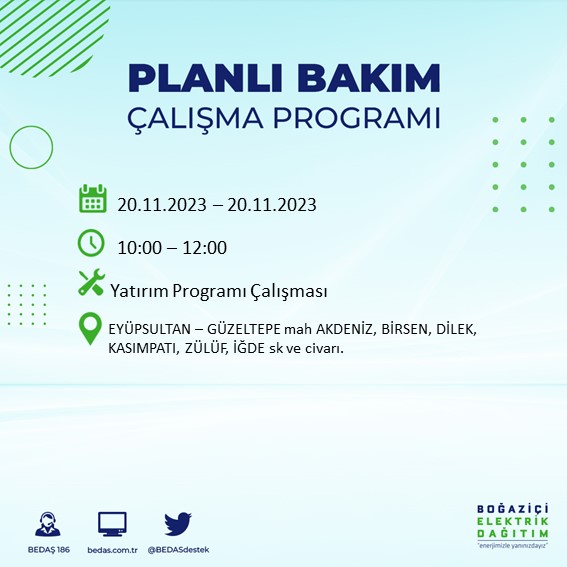 PLANLI BAKIM
ÇALIŞMA PROGRAMI

20.11.2023 – 20.11.2023

10:00 – 12:00

Yatırım Programı Çalışması

EYÜPSULTAN – GÜZELTEPE mah AKDENİZ, BİRSEN, DİLEK, KASIMPATI, ZÜLÜF, İĞDE sk ve civarı.

BEDAŞ 186 bedas.com.tr @BEDASdestek

BOĞAZİÇİ
ELEKTRİK
DAĞITIM
"enerjimizle yanınızdayız"